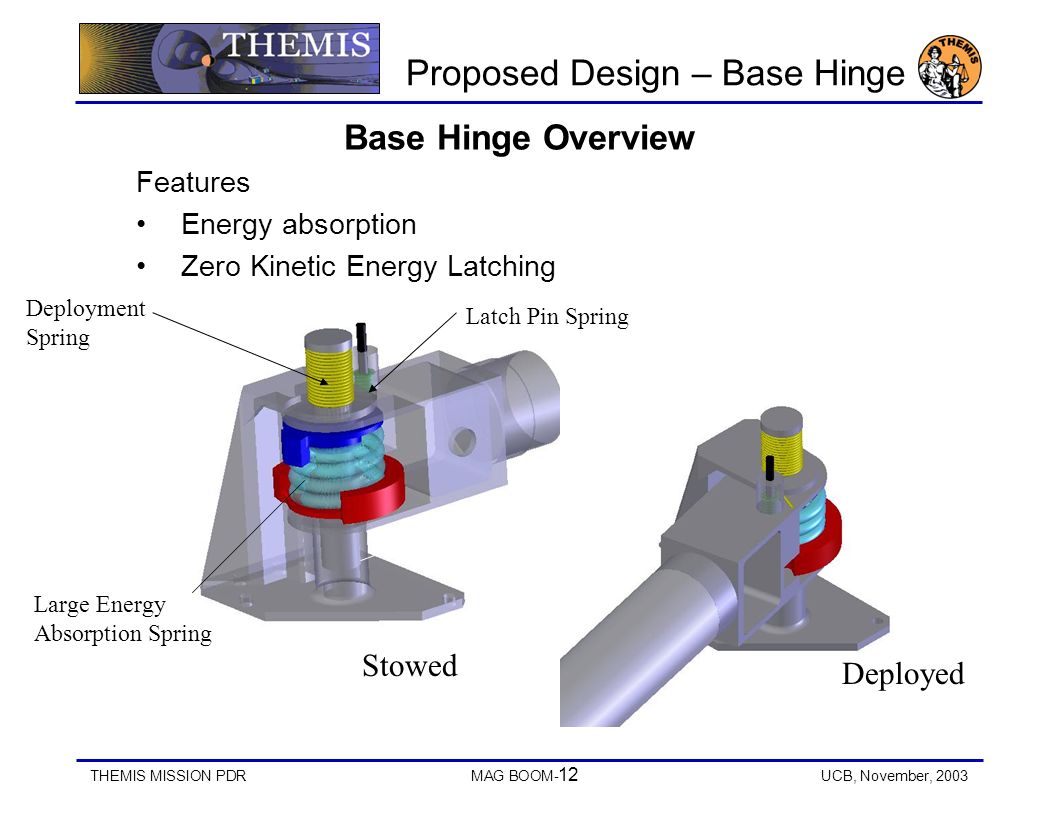 THEMIS

Proposed Design – Base Hinge

THEMIS

Base Hinge Overview

Features

• Energy absorption
• Zero Kinetic Energy Latching

Deployment Spring

Latch Pin Spring

Large Energy Absorption Spring

Stowed

Deployed

THEMIS MISSION PDR    MAG BOOM-12    UCB, November, 2003